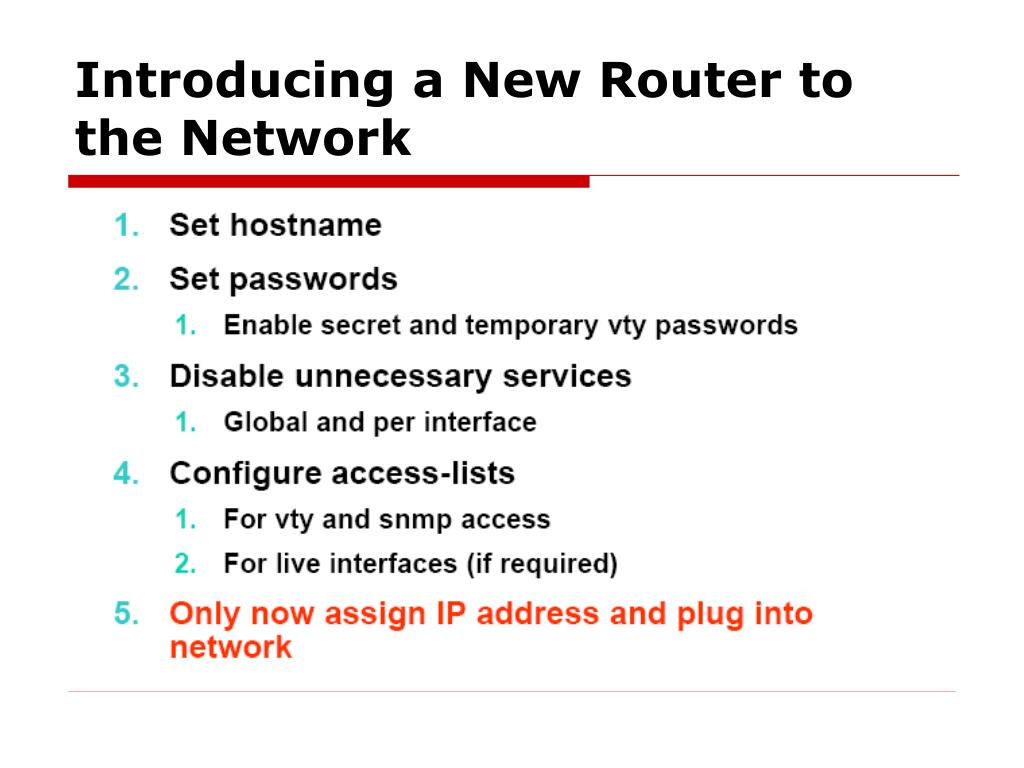 Introducing a New Router to the Network

1. Set hostname
2. Set passwords
   1. Enable secret and temporary vty passwords
3. Disable unnecessary services
   1. Global and per interface
4. Configure access-lists
   1. For vty and snmp access
   2. For live interfaces (if required)
5. Only now assign IP address and plug into network